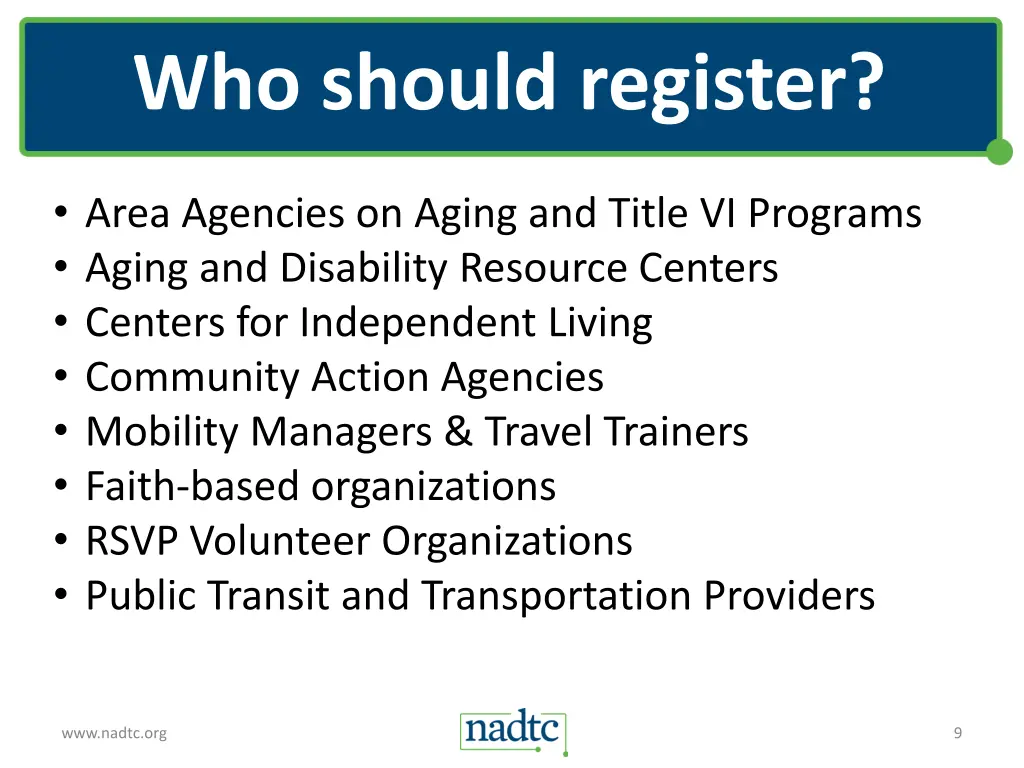 Who should register?

• Area Agencies on Aging and Title VI Programs
• Aging and Disability Resource Centers
• Centers for Independent Living
• Community Action Agencies
• Mobility Managers & Travel Trainers
• Faith-based organizations
• RSVP Volunteer Organizations
• Public Transit and Transportation Providers

www.nadtc.org

nadtc

9